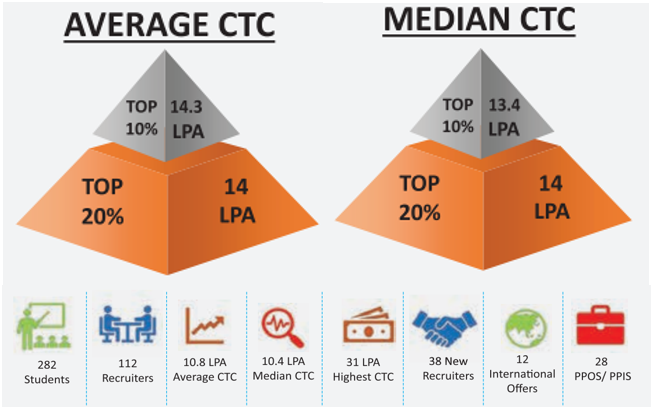 AVERAGE CTC

TOP 10%

14.3 LPA

TOP 20%

14 LPA

MEDIAN CTC

TOP 10%

13.4 LPA

TOP 20%

14 LPA

282 Students

112 Recruiters

10.8 LPA Average CTC

10.4 LPA Median CTC

31 LPA Highest CTC

38 New Recruiters

12 International Offers

28 PPOS/ PPIS